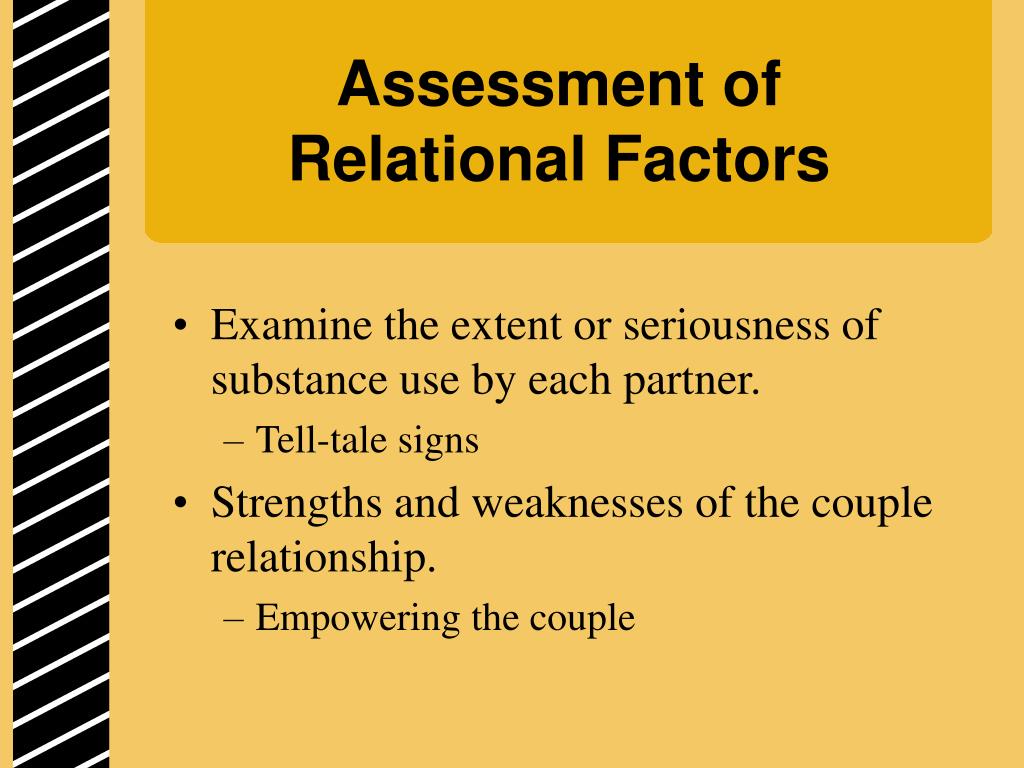 Assessment of Relational Factors

• Examine the extent or seriousness of substance use by each partner.
– Tell-tale signs
• Strengths and weaknesses of the couple relationship.
– Empowering the couple